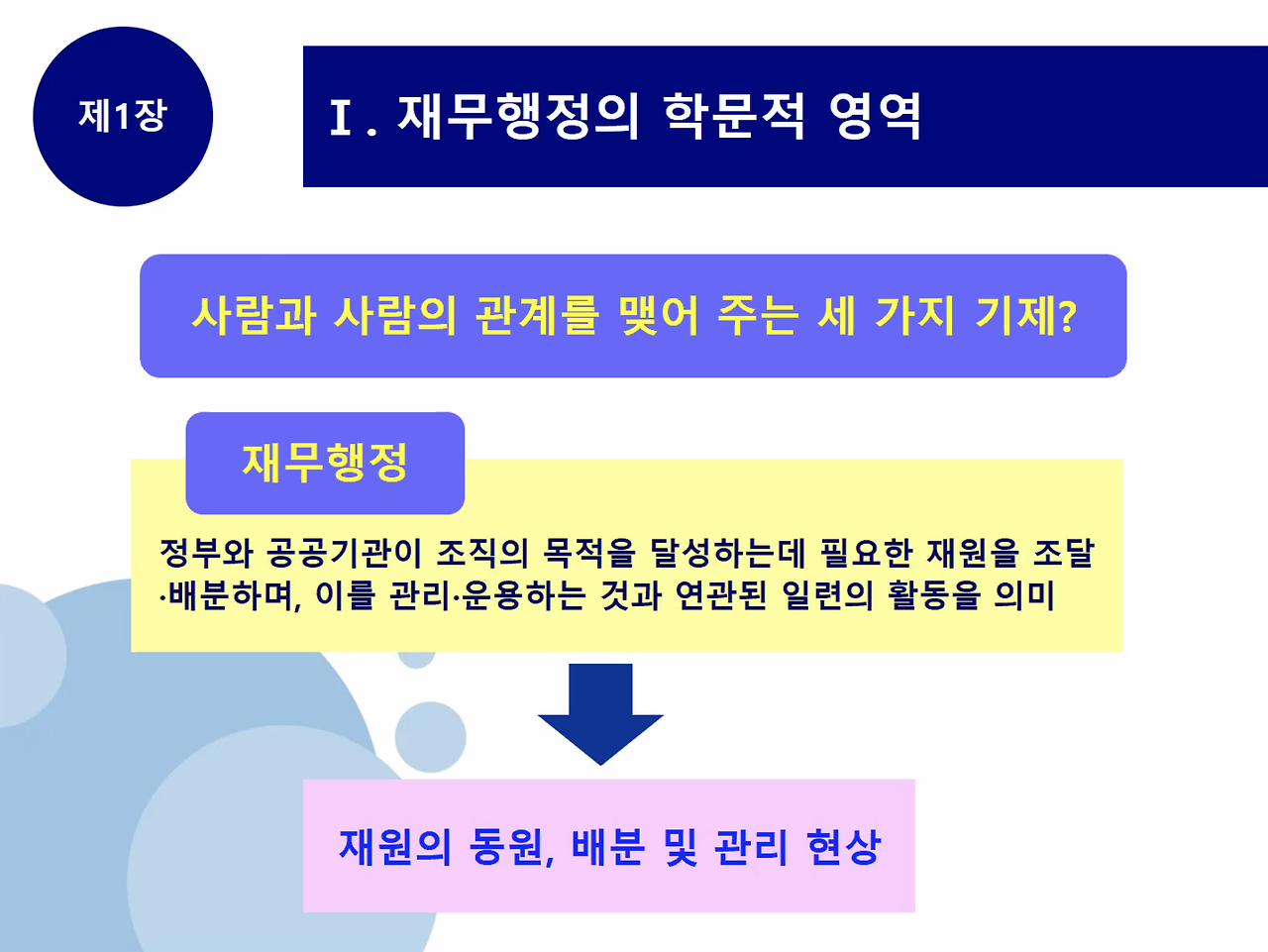 제1장

Ⅰ. 재무행정의 학문적 영역

사람과 사람의 관계를 맺어 주는 세 가지 기제?

재무행정

정부와 공공기관이 조직의 목적을 달성하는데 필요한 재원을 조달·배분하며, 이를 관리·운용하는 것과 연관된 일련의 활동을 의미

재원의 동원, 배분 및 관리 현상